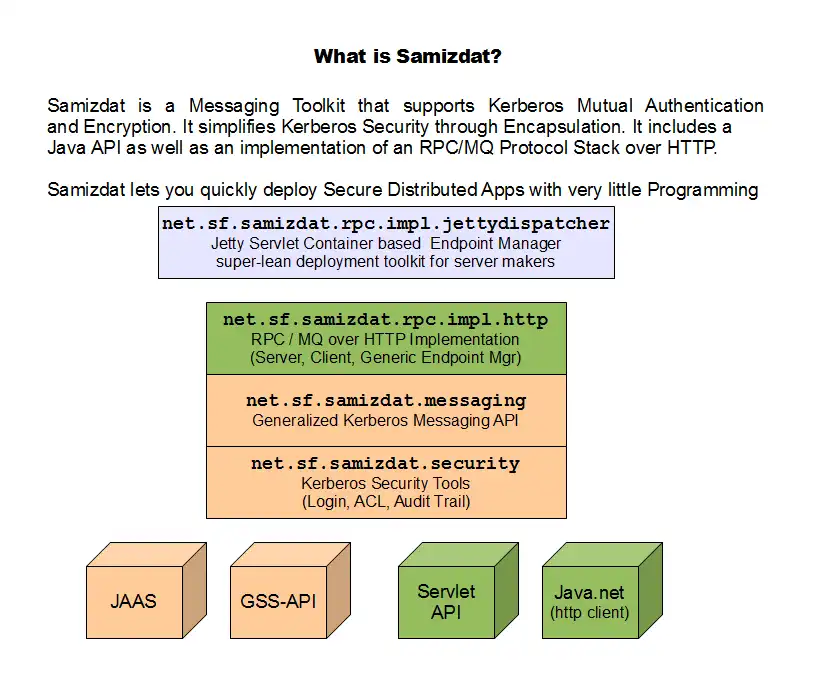 What is Samizdat?

Samizdat is a Messaging Toolkit that supports Kerberos Mutual Authentication and Encryption. It simplifies Kerberos Security through Encapsulation. It includes a Java API as well as an implementation of an RPC/MQ Protocol Stack over HTTP.

Samizdat lets you quickly deploy Secure Distributed Apps with very little Programming

net.sf.samizdat.rpc.impl.jettydispatcher
Jetty Servlet Container based Endpoint Manager
super-lean deployment toolkit for server makers

net.sf.samizdat.rpc.impl.http
RPC / MQ over HTTP Implementation
(Server, Client, Generic Endpoint Mgr)

net.sf.samizdat.messaging
Generalized Kerberos Messaging API

net.sf.samizdat.security
Kerberos Security Tools
(Login, ACL, Audit Trail)

JAAS

GSS-API

Servlet API

Java.net
(http client)